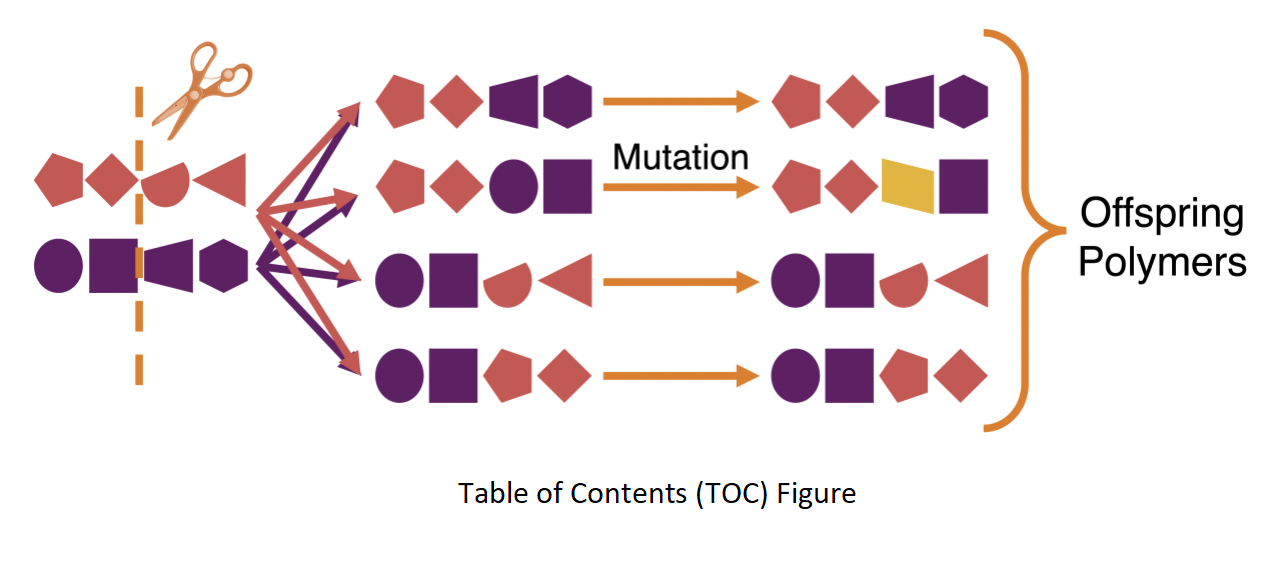 Mutation

Offspring Polymers

Table of Contents (TOC) Figure